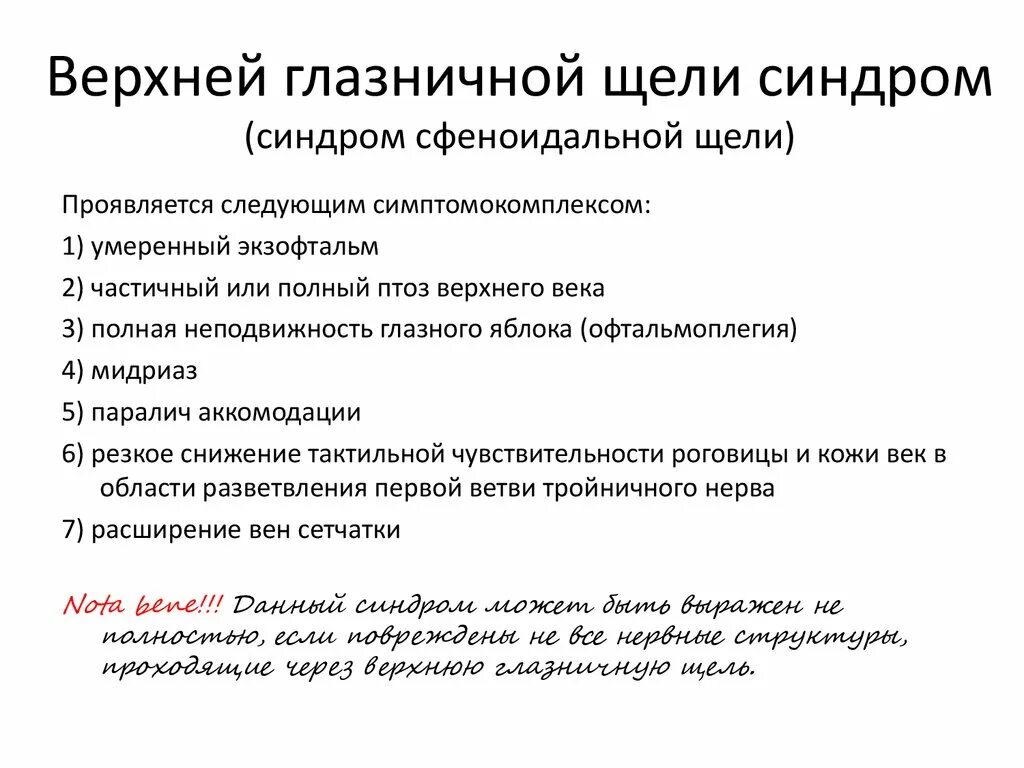 Верхней глазничной щели синдром
(синдром сфеноидальной щели)

Проявляется следующим симптомокомплексом:
1) умеренный экзофтальм
2) частичный или полный птоз верхнего века
3) полная неподвижность глазного яблока (офтальмоплегия)
4) мидриаз
5) паралич аккомодации
6) резкое снижение тактильной чувствительности роговицы и кожи век в области разветвления первой ветви тройничного нерва
7) расширение вен сетчатки

Nota bene!!! Данный синдром может быть выражен не полностью, если повреждены не все нервные структуры, проходящие через верхнюю глазничную щель.